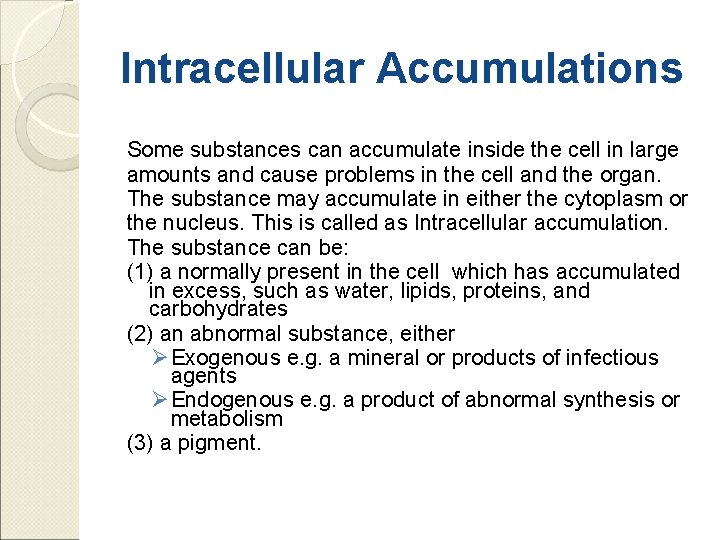 Intracellular Accumulations

Some substances can accumulate inside the cell in large amounts and cause problems in the cell and the organ. The substance may accumulate in either the cytoplasm or the nucleus. This is called as Intracellular accumulation. The substance can be:

(1) a normally present in the cell which has accumulated in excess, such as water, lipids, proteins, and carbohydrates

(2) an abnormal substance, either

➢ Exogenous e.g. a mineral or products of infectious agents

➢ Endogenous e.g. a product of abnormal synthesis or metabolism

(3) a pigment.